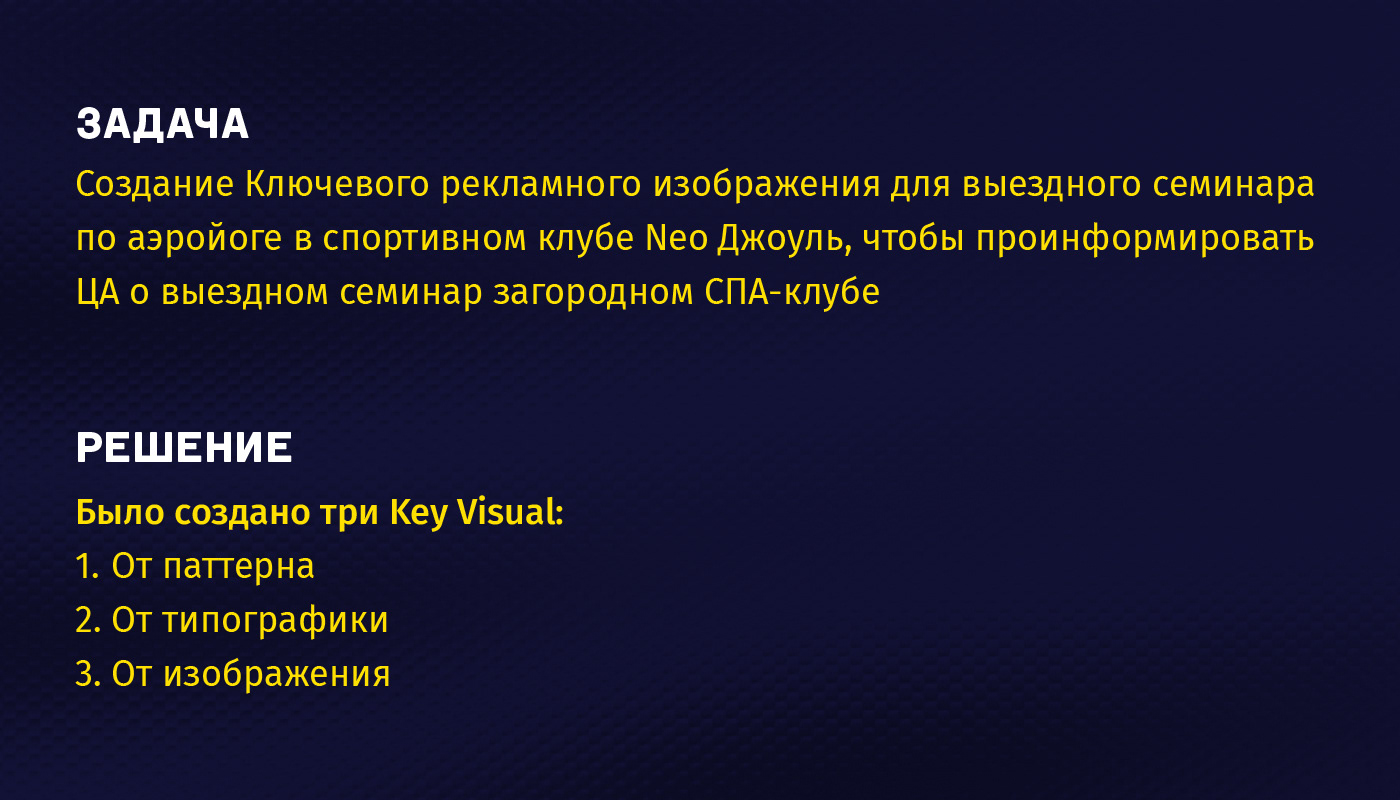 ЗАДАЧА
Создание Ключевого рекламного изображения для выездного семинара по аэройоге в спортивном клубе Neo Джоуль, чтобы проинформировать ЦА о выездном семинар загородном СПА-клубе

РЕШЕНИЕ
Было создано три Key Visual:
1. От паттерна
2. От типографики
3. От изображения